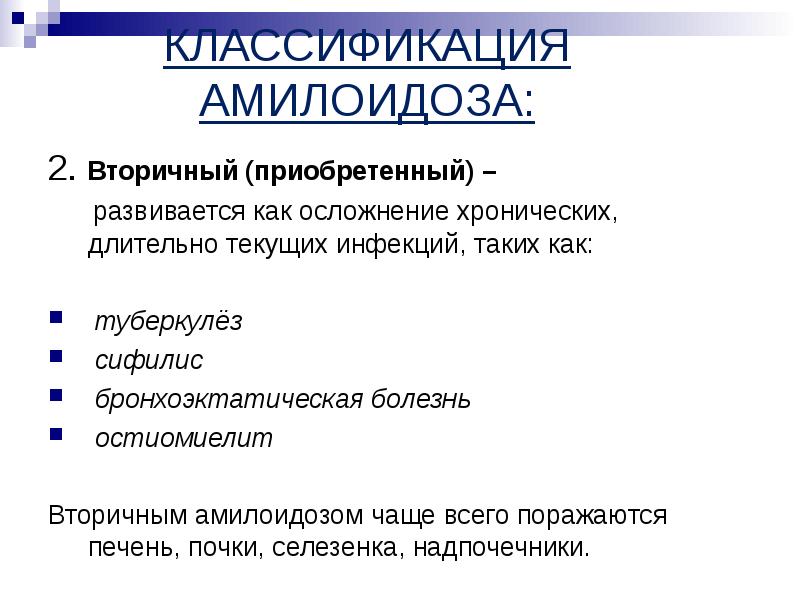 КЛАССИФИКАЦИЯ АМИЛОИДОЗА:

2. Вторичный (приобретенный) –
развивается как осложнение хронических, длительно текущих инфекций, таких как:

- туберкулёз
- сифилис
- бронхоэктатическая болезнь
- остиомиелит

Вторичным амилоидозом чаще всего поражаются печень, почки, селезенка, надпочечники.